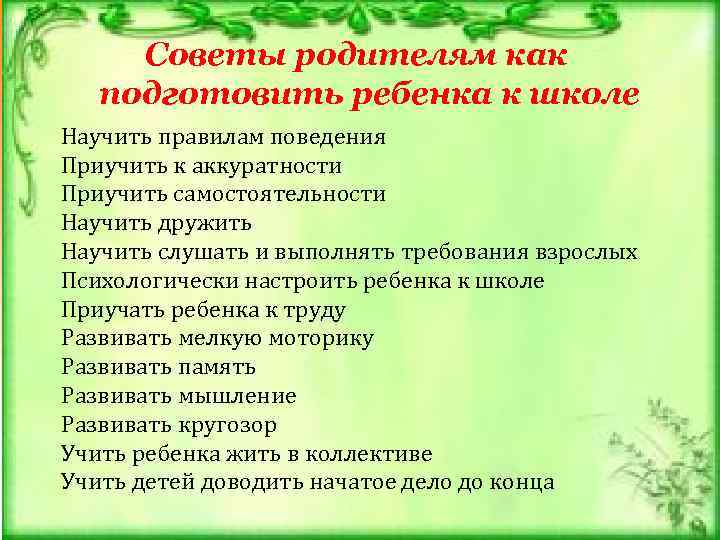 Советы родителям как подготовить ребенка к школе

Научить правилам поведения
Приучить к аккуратности
Приучить самостоятельности
Научить дружить
Научить слушать и выполнять требования взрослых
Психологически настроить ребенка к школе
Приучать ребенка к труду
Развивать мелкую моторику
Развивать память
Развивать мышление
Развивать кругозор
Учить ребенка жить в коллективе
Учить детей доводить начатое дело до конца